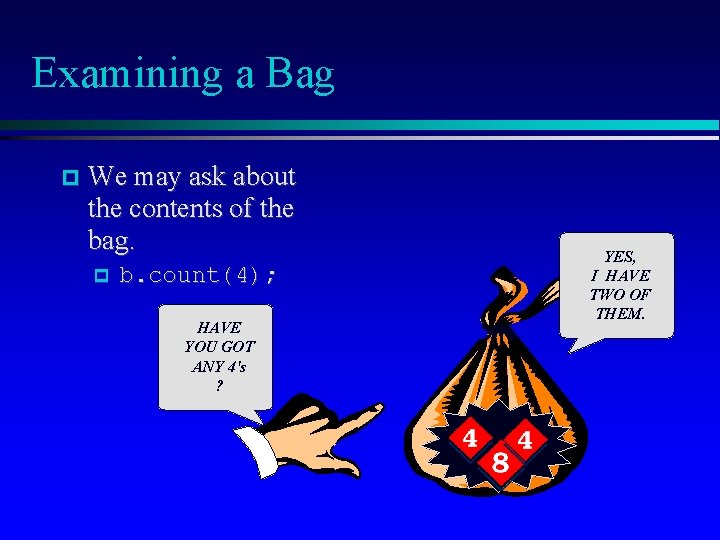 Examining a Bag

We may ask about the contents of the bag.

b.count(4);

HAVE YOU GOT ANY 4's ?

YES, I HAVE TWO OF THEM.

4 4 8